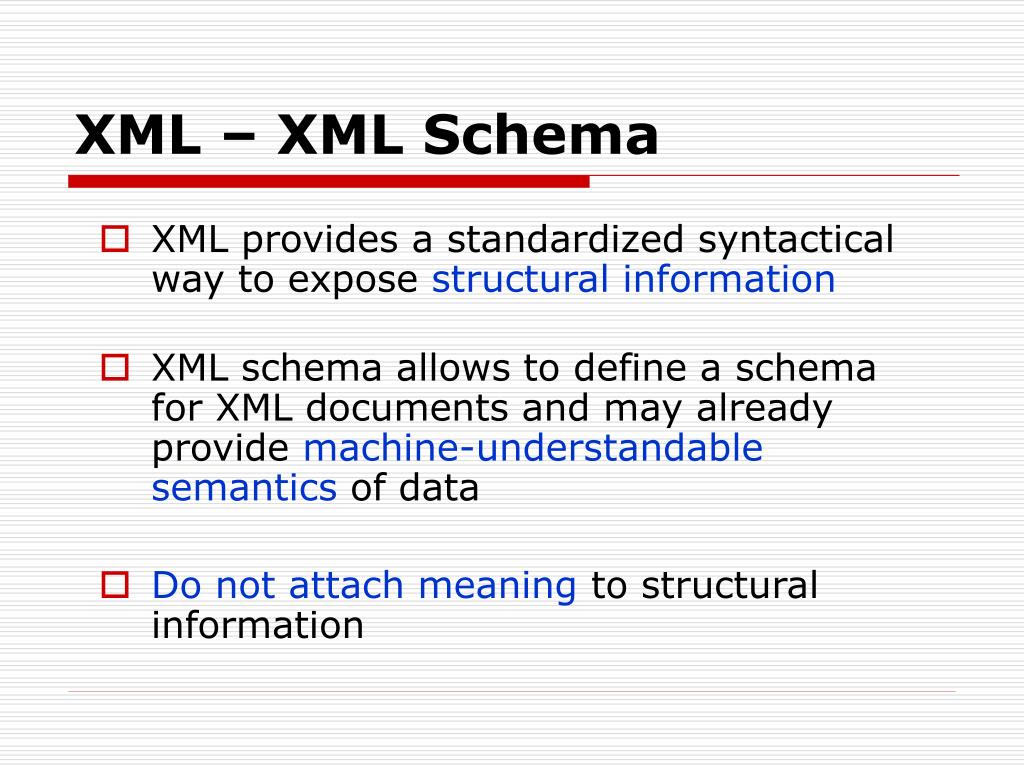 XML – XML Schema

XML provides a standardized syntactical way to expose structural information

XML schema allows to define a schema for XML documents and may already provide machine-understandable semantics of data

Do not attach meaning to structural information